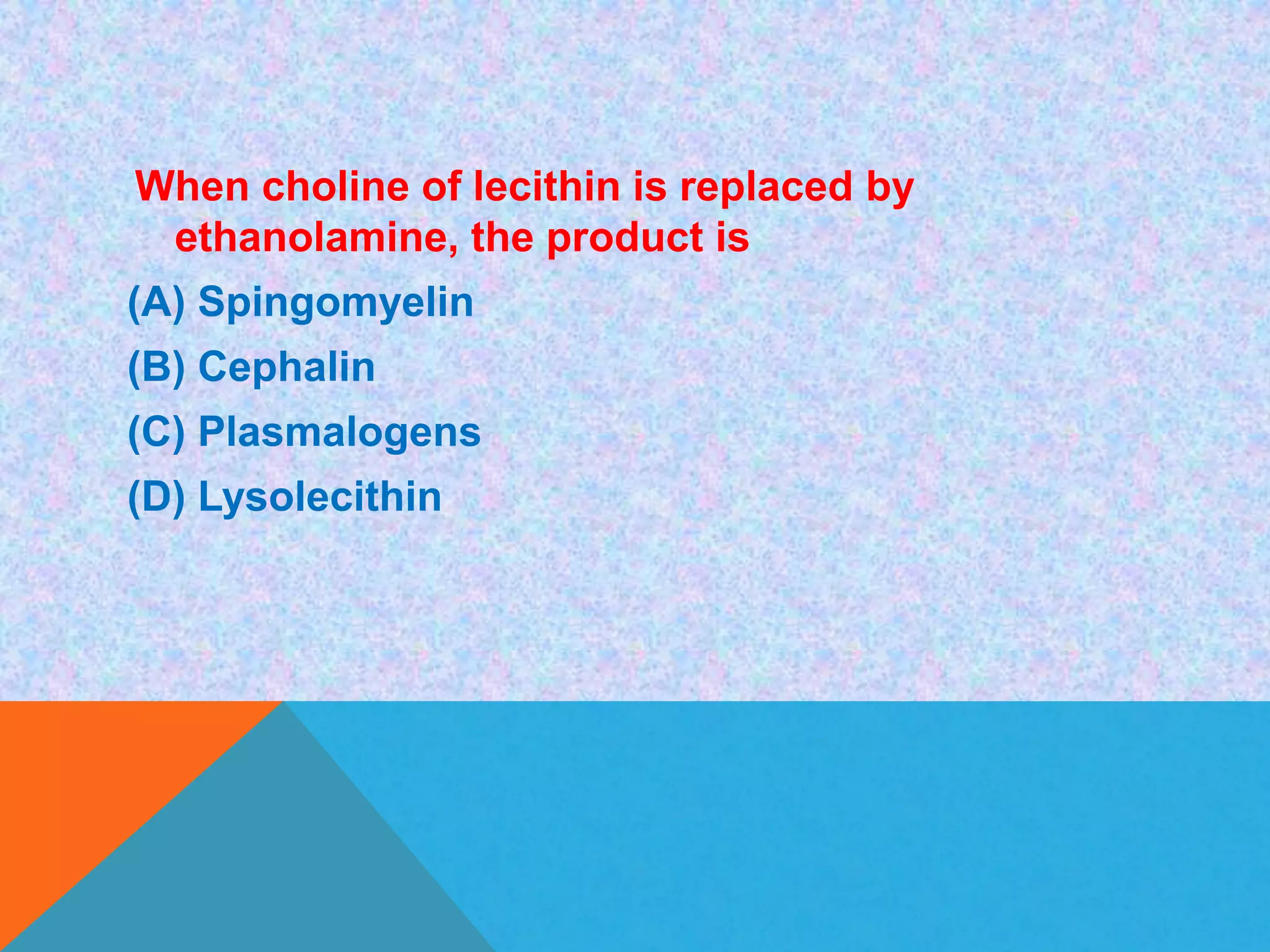 When choline of lecithin is replaced by ethanolamine, the product is

(A) Spingomyelin

(B) Cephalin

(C) Plasmalogens

(D) Lysolecithin